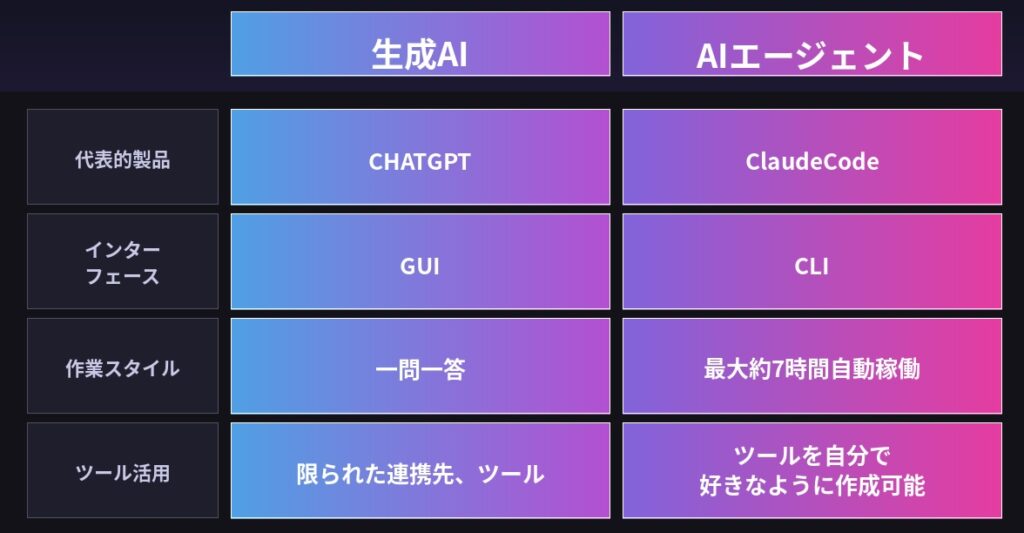 | | 生成AI | AIエージェント |
|---|---|---|
| 代表的製品 | CHATGPT | ClaudeCode |
| インターフェース | GUI | CLI |
| 作業スタイル | 一問一答 | 最大約7時間自動稼働 |
| ツール活用 | 限られた連携先、ツール | ツールを自分で好きなように作成可能 |